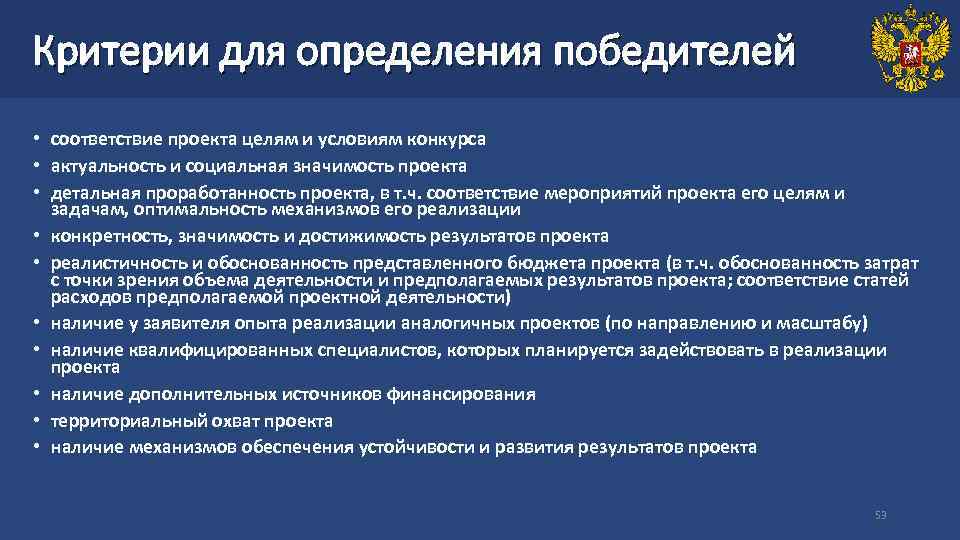 Критерии для определения победителей

• соответствие проекта целям и условиям конкурса
• актуальность и социальная значимость проекта
• детальная проработанность проекта, в т.ч. соответствие мероприятий проекта его целям и задачам, оптимальность механизмов его реализации
• конкретность, значимость и достижимость результатов проекта
• реалистичность и обоснованность представленного бюджета проекта (в т.ч. обоснованность затрат с точки зрения объема деятельности и предполагаемых результатов проекта; соответствие статей расходов предполагаемой проектной деятельности)
• наличие у заявителя опыта реализации аналогичных проектов (по направлению и масштабу)
• наличие квалифицированных специалистов, которых планируется задействовать в реализации проекта
• наличие дополнительных источников финансирования
• территориальный охват проекта
• наличие механизмов обеспечения устойчивости и развития результатов проекта

53